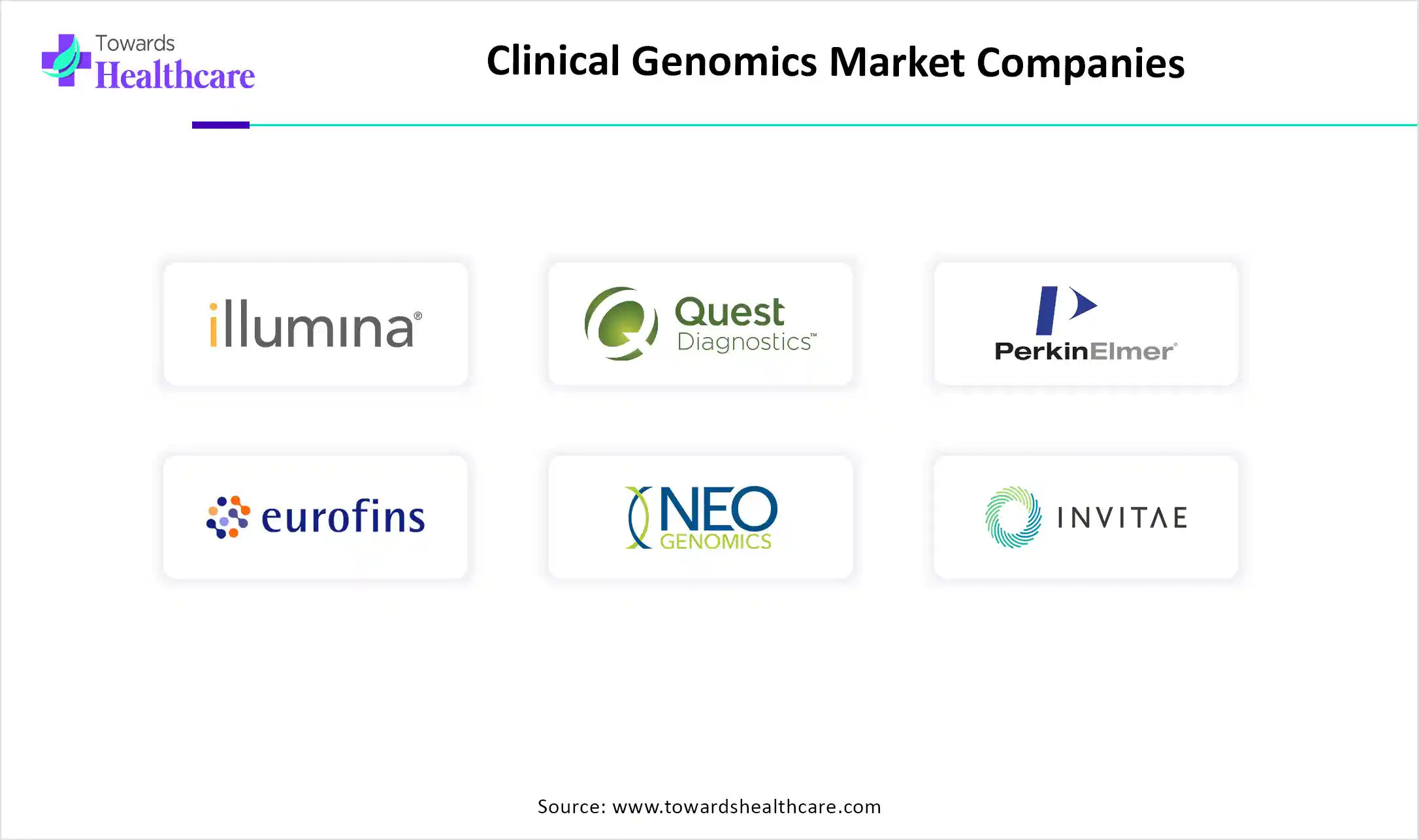 Towards Healthcare

Clinical Genomics Market Companies

illumina®

Quest Diagnostics™

PerkinElmer®

eurofins

NEO GENOMICS

INVITAE

Source: www.towardshealthcare.com